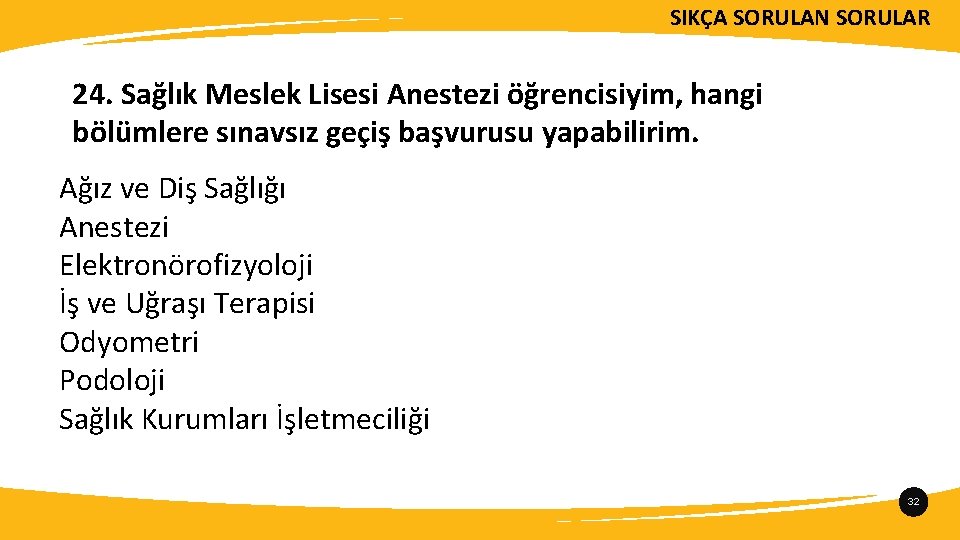 SIKÇA SORULAN SORULAR

24. Sağlık Meslek Lisesi Anestezi öğrencisiyim, hangi bölümlere sınavsız geçiş başvurusu yapabilirim.

Ağız ve Diş Sağlığı
Anestezi
Elektronörofizyoloji
İş ve Uğraşı Terapisi
Odyometri
Podoloji
Sağlık Kurumları İşletmeciliği

32